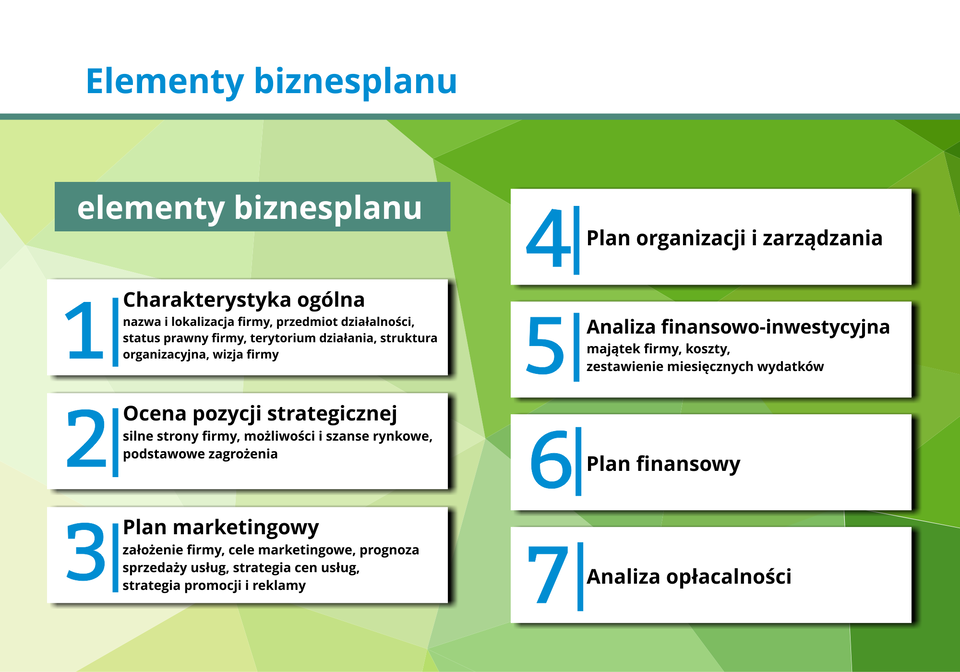 Elementy biznesplanu

elementy biznesplanu

1 Charakterystyka ogólna
nazwa i lokalizacja firmy, przedmiot działalności, status prawny firmy, terytorium działania, struktura organizacyjna, wizja firmy

2 Ocena pozycji strategicznej
silne strony firmy, możliwości i szanse rynkowe, podstawowe zagrożenia

3 Plan marketingowy
założenie firmy, cele marketingowe, prognoza sprzedaży usług, strategia cen usług, strategia promocji i reklamy

4 Plan organizacji i zarządzania

5 Analiza finansowo-inwestycyjna
majątek firmy, koszty, zestawienie miesięcznych wydatków

6 Plan finansowy

7 Analiza opłacalności